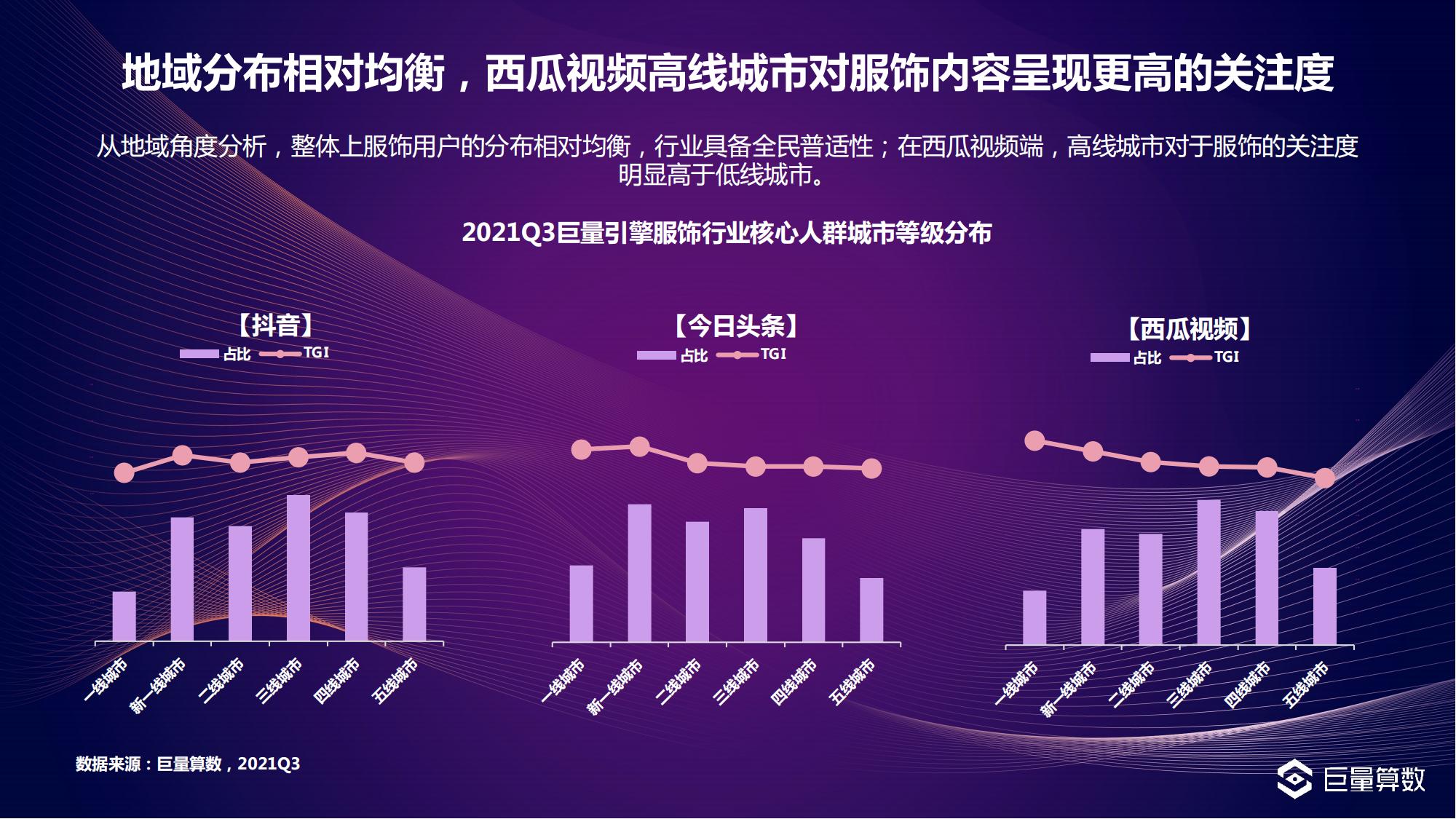 地域分布相对均衡，西瓜视频高线城市对服饰内容呈现更高的关注度

从地域角度分析，整体上服饰用户的分布相对均衡，行业具备全民普适性；在西瓜视频端，高线城市对于服饰的关注度明显高于低线城市。

2021Q3巨量引擎服饰行业核心人群城市等级分布

【抖音】
占比 TGI
一线城市 新一线城市 二线城市 三线城市 四线城市 五线城市

【今日头条】
占比 TGI
一线城市 新一线城市 二线城市 三线城市 四线城市 五线城市

【西瓜视频】
占比 TGI
一线城市 新一线城市 二线城市 三线城市 四线城市 五线城市

数据来源：巨量算数，2021Q3

巨量算数